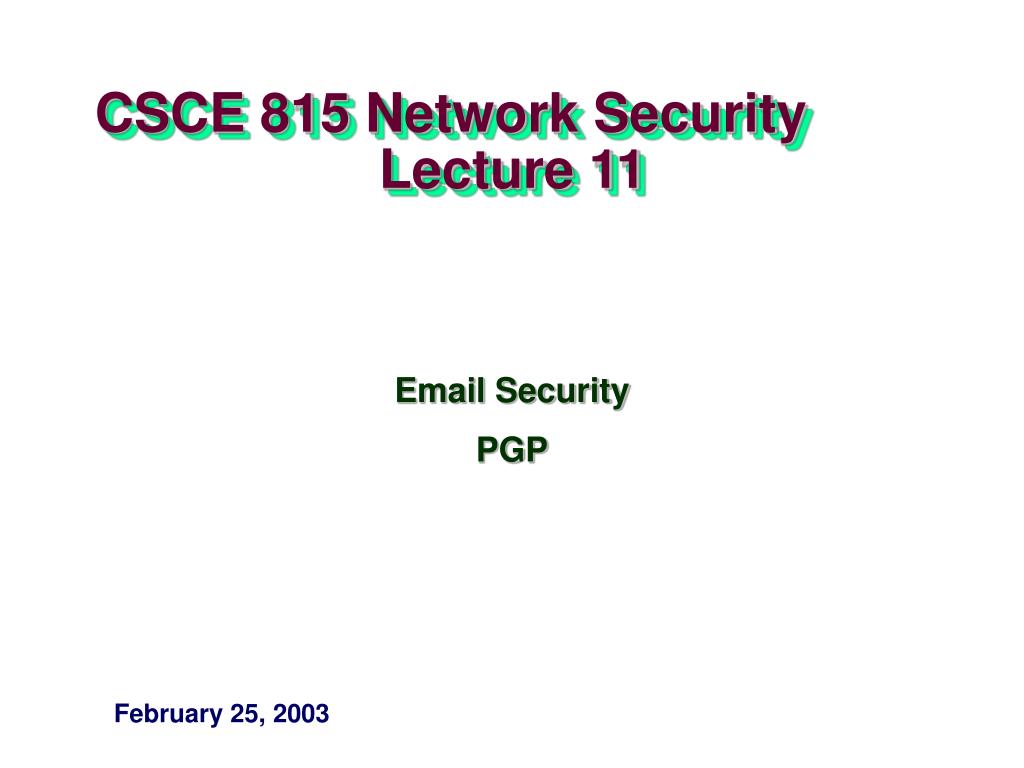 CSCE 815 Network Security
Lecture 11

Email Security

PGP

February 25, 2003